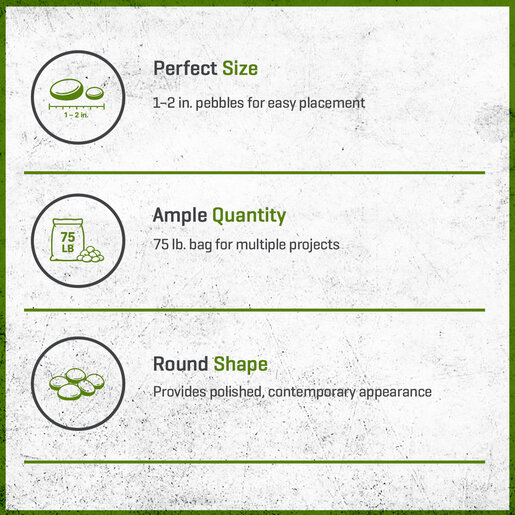 1 – 2 in.

Perfect Size

1–2 in. pebbles for easy placement

75 LB

Ample Quantity

75 lb. bag for multiple projects

Round Shape

Provides polished, contemporary appearance